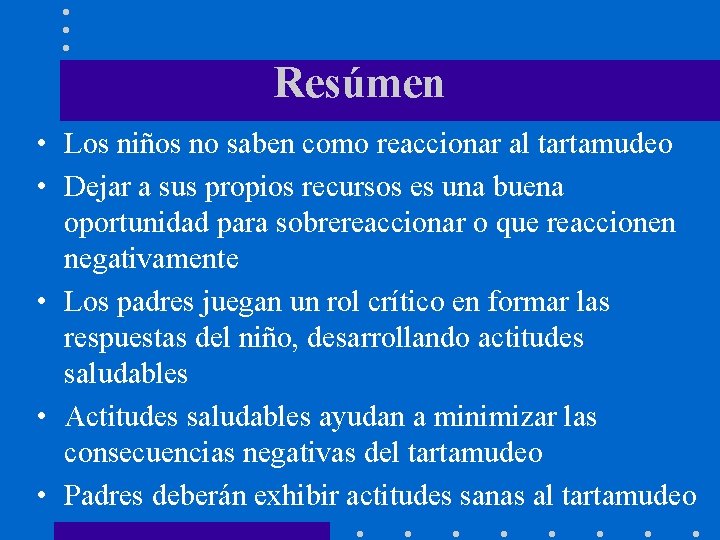 Resúmen

• Los niños no saben como reaccionar al tartamudeo

• Dejar a sus propios recursos es una buena oportunidad para sobrereaccionar o que reaccionen negativamente

• Los padres juegan un rol crítico en formar las respuestas del niño, desarrollando actitudes saludables

• Actitudes saludables ayudan a minimizar las consecuencias negativas del tartamudeo

• Padres deberán exhibir actitudes sanas al tartamudeo